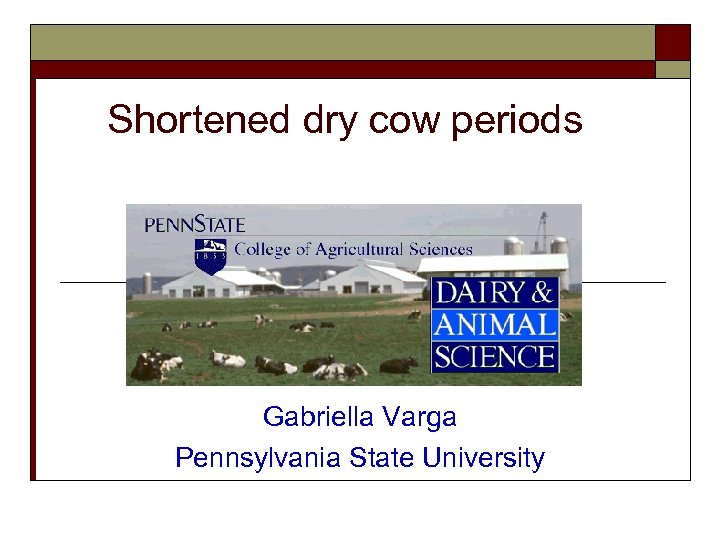 Shortened dry cow periods

PENNSTATE

1855

College of Agricultural Sciences

DAIRY & ANIMAL SCIENCE

Gabriella Varga

Pennsylvania State University